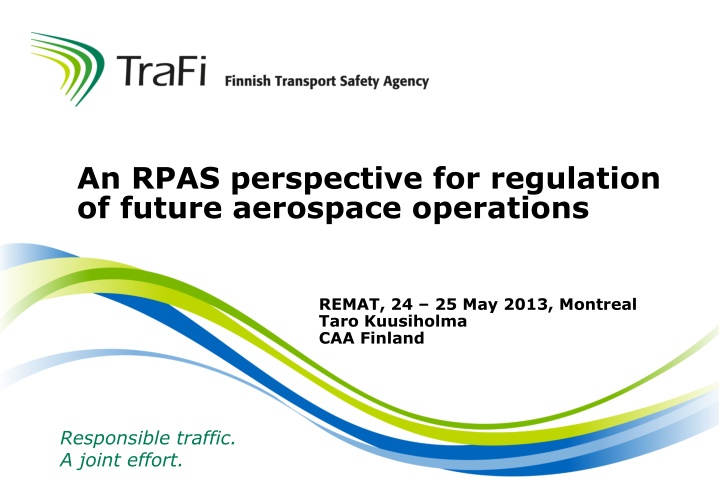 TraFi Finnish Transport Safety Agency

An RPAS perspective for regulation of future aerospace operations

REMAT, 24 – 25 May 2013, Montreal
Taro Kuusiholma
CAA Finland

Responsible traffic.
A joint effort.